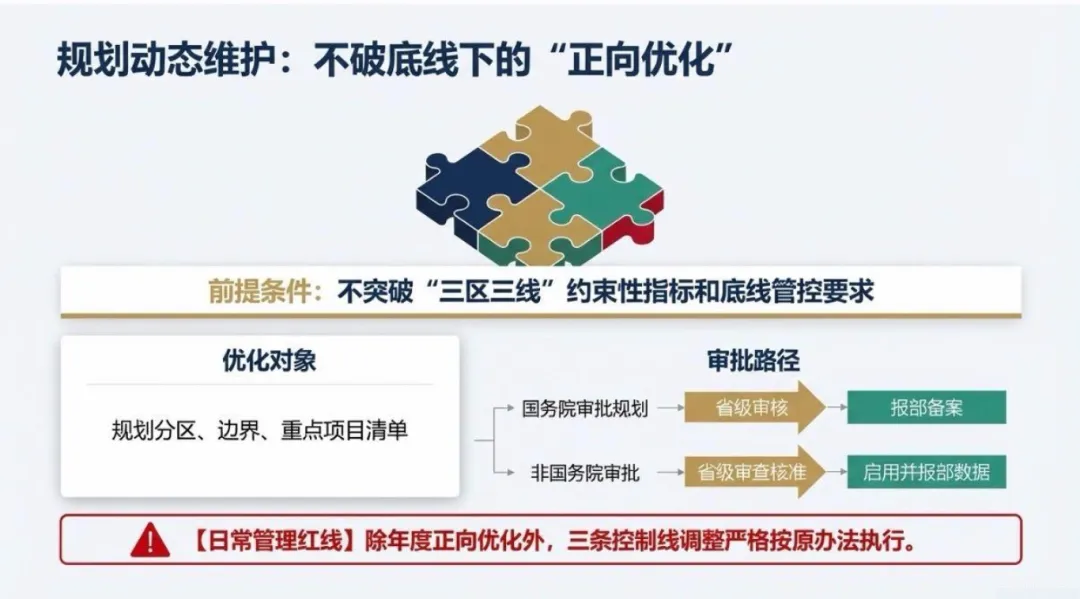 规划动态维护：不破底线下的“正向优化”

前提条件：不突破“三区三线”约束性指标和底线管控要求

优化对象

规划分区、边界、重点项目清单

审批路径

国务院审批规划 省级审核 报部备案

非国务院审批 省级审查核准 启用并报部数据

【日常管理红线】除年度正向优化外，三条控制线调整严格按原办法执行。